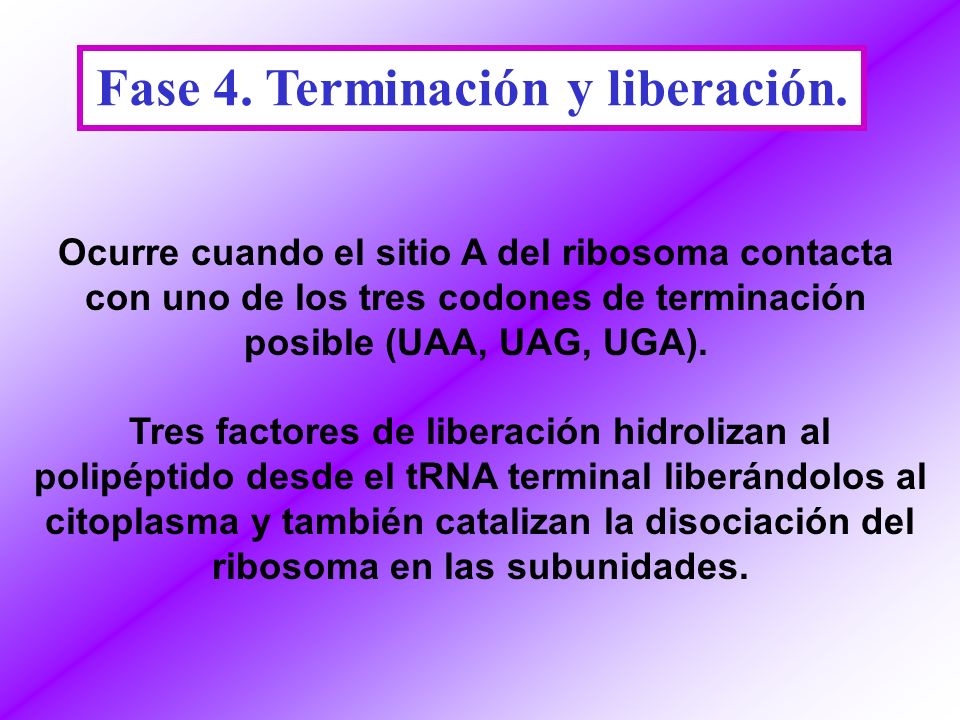 Fase 4. Terminación y liberación.

Ocurre cuando el sitio A del ribosoma contacta con uno de los tres codones de terminación posible (UAA, UAG, UGA).

Tres factores de liberación hidrolizan al polipéptido desde el tRNA terminal liberándolos al citoplasma y también catalizan la disociación del ribosoma en las subunidades.